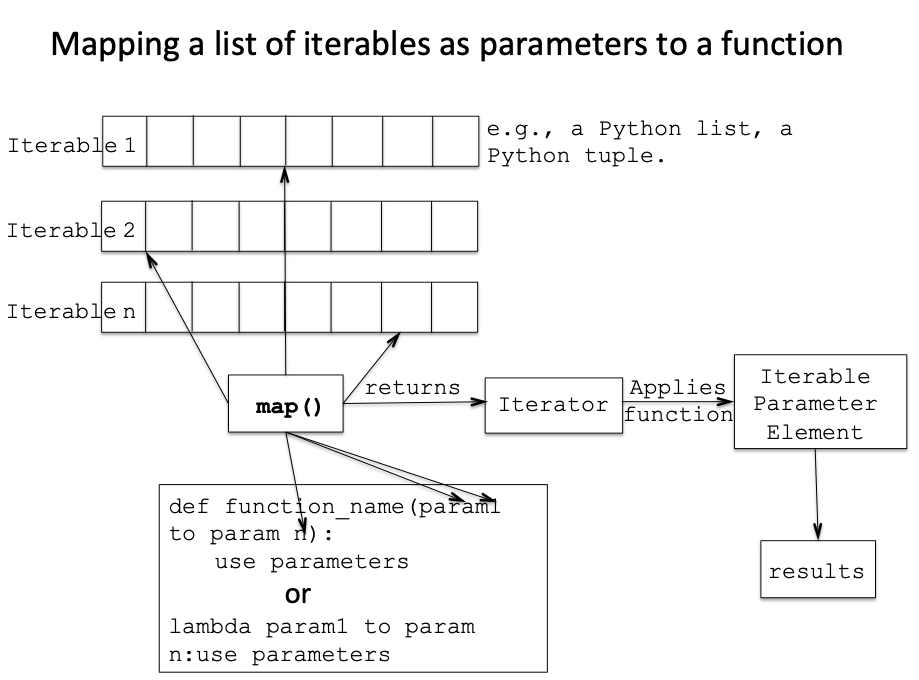 Mapping a list of iterables as parameters to a function

Iterable 1

e.g., a Python list, a Python tuple.

Iterable 2

Iterable n

map()

returns

Iterator

Applies function

Iterable Parameter Element

def function_name(param1 to param n):
use parameters
or
lambda param1 to param n:use parameters

results